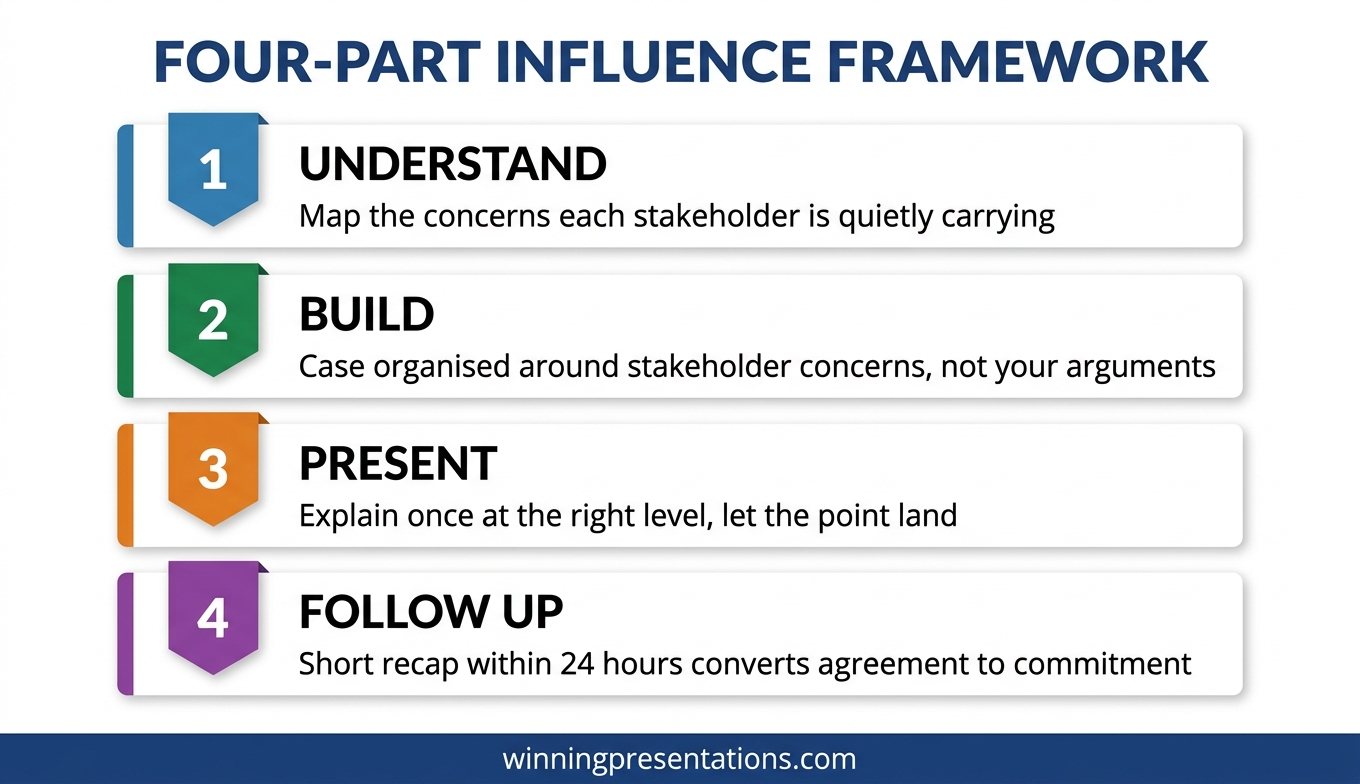 FOUR-PART INFLUENCE FRAMEWORK

1
UNDERSTAND
Map the concerns each stakeholder is quietly carrying

2
BUILD
Case organised around stakeholder concerns, not your arguments

3
PRESENT
Explain once at the right level, let the point land

4
FOLLOW UP
Short recap within 24 hours converts agreement to commitment

winningpresentations.com